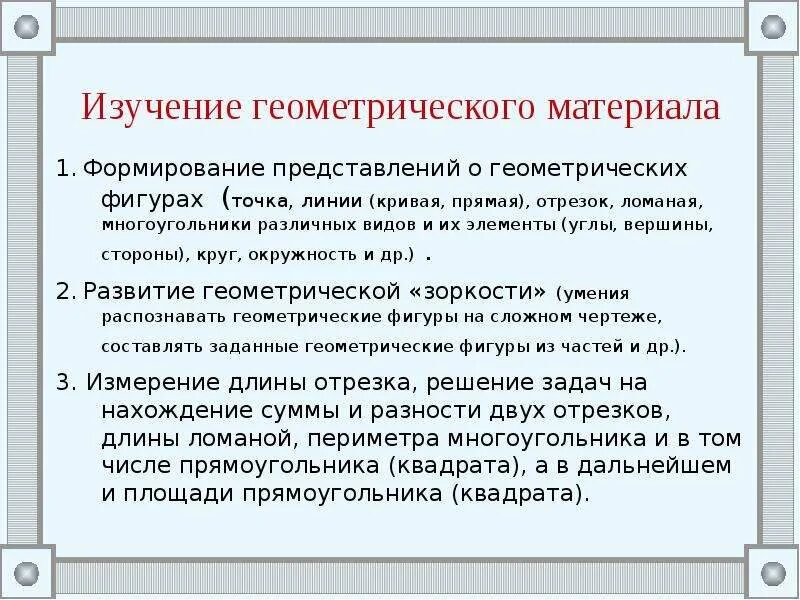 Изучение геометрического материала

1. Формирование представлений о геометрических фигурах (точка, линии (кривая, прямая), отрезок, ломаная, многоугольники различных видов и их элементы (углы, вершины, стороны), круг, окружность и др.) .

2. Развитие геометрической «зоркости» (умения распознавать геометрические фигуры на сложном чертеже, составлять заданные геометрические фигуры из частей и др.).

3. Измерение длины отрезка, решение задач на нахождение суммы и разности двух отрезков, длины ломаной, периметра многоугольника и в том числе прямоугольника (квадрата), а в дальнейшем и площади прямоугольника (квадрата).